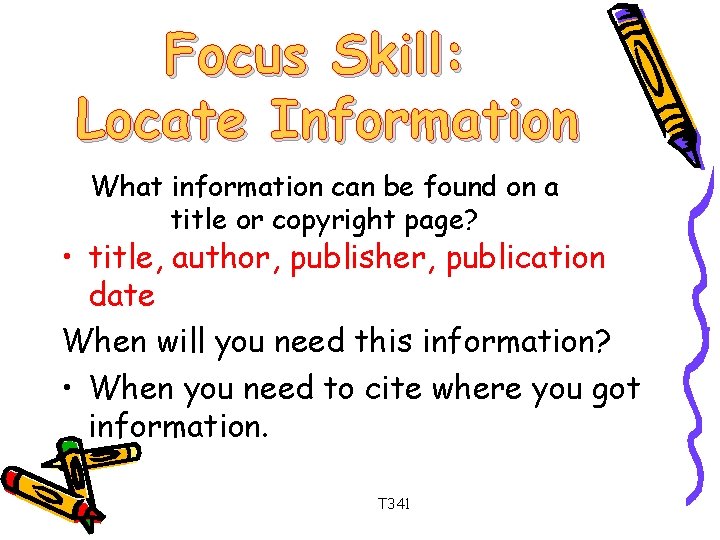 Focus Skill:
Locate Information

What information can be found on a title or copyright page?

• title, author, publisher, publication date

When will you need this information?

• When you need to cite where you got information.

T341